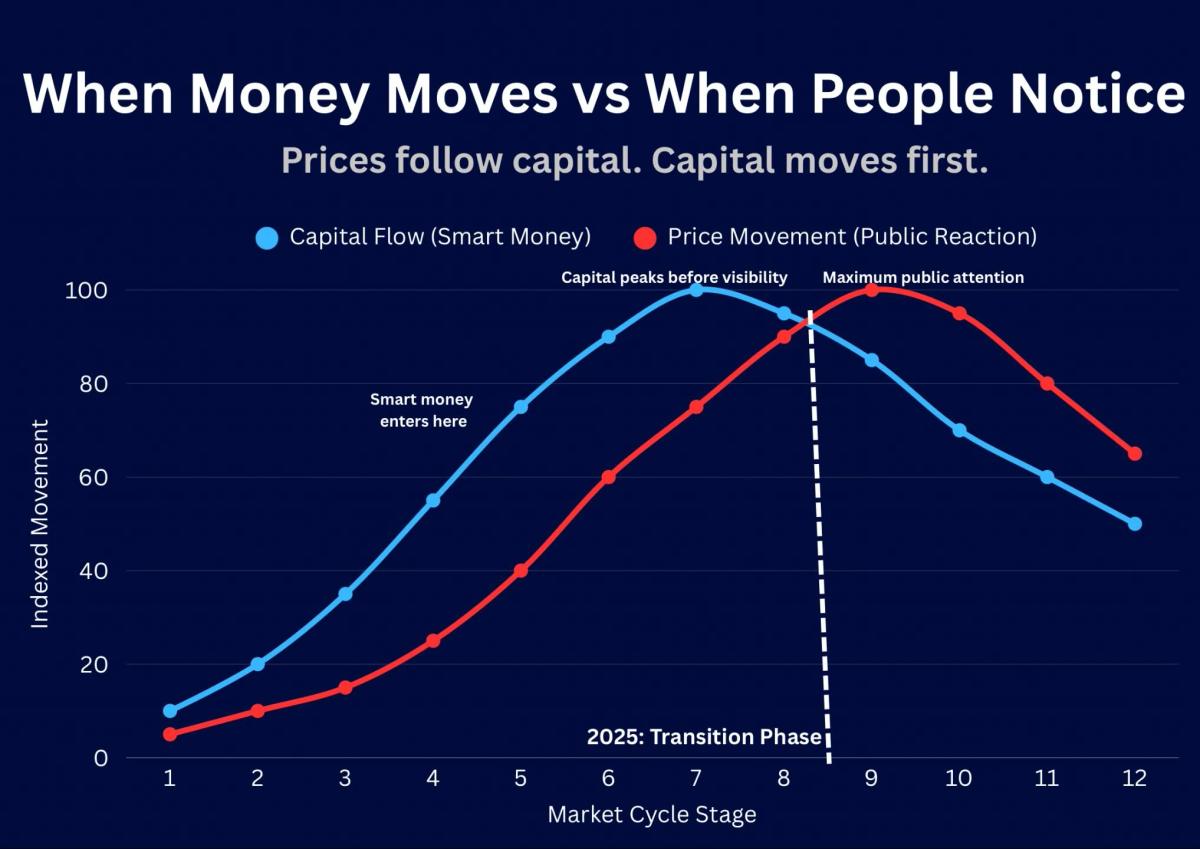 When Money Moves vs When People Notice

Prices follow capital. Capital moves first.

Capital Flow (Smart Money)  Price Movement (Public Reaction)

Capital peaks before visibility

Maximum public attention

Smart money enters here

2025: Transition Phase

Indexed Movement

100
80
60
40
20
0

1 2 3 4 5 6 7 8 9 10 11 12

Market Cycle Stage